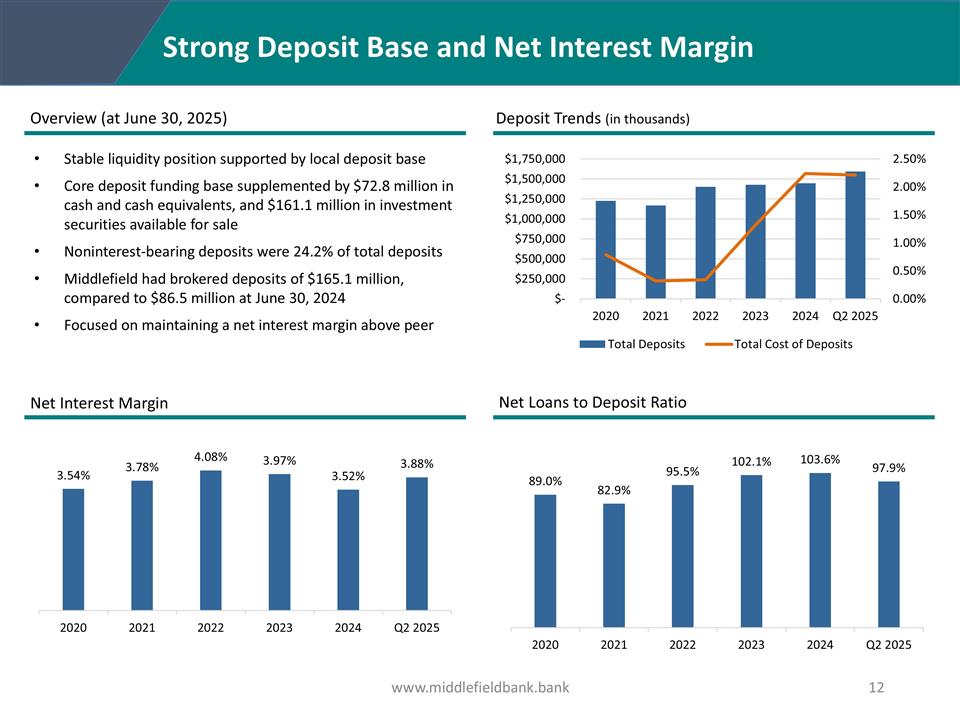 Strong Deposit Base and Net Interest Margin

Overview (at June 30, 2025)

• Stable liquidity position supported by local deposit base
• Core deposit funding base supplemented by $72.8 million in cash and cash equivalents, and $161.1 million in investment securities available for sale
• Noninterest-bearing deposits were 24.2% of total deposits
• Middlefield had brokered deposits of $165.1 million, compared to $86.5 million at June 30, 2024
• Focused on maintaining a net interest margin above peer

Deposit Trends (in thousands)

$1,750,000
$1,500,000
$1,250,000
$1,000,000
$750,000
$500,000
$250,000
$-

2.50%
2.00%
1.50%
1.00%
0.50%
0.00%

2020 2021 2022 2023 2024 Q2 2025

Total Deposits Total Cost of Deposits

Net Interest Margin

3.54% 3.78% 4.08% 3.97% 3.52% 3.88%

2020 2021 2022 2023 2024 Q2 2025

Net Loans to Deposit Ratio

89.0% 82.9% 95.5% 102.1% 103.6% 97.9%

2020 2021 2022 2023 2024 Q2 2025

www.middlefieldbank.bank 12